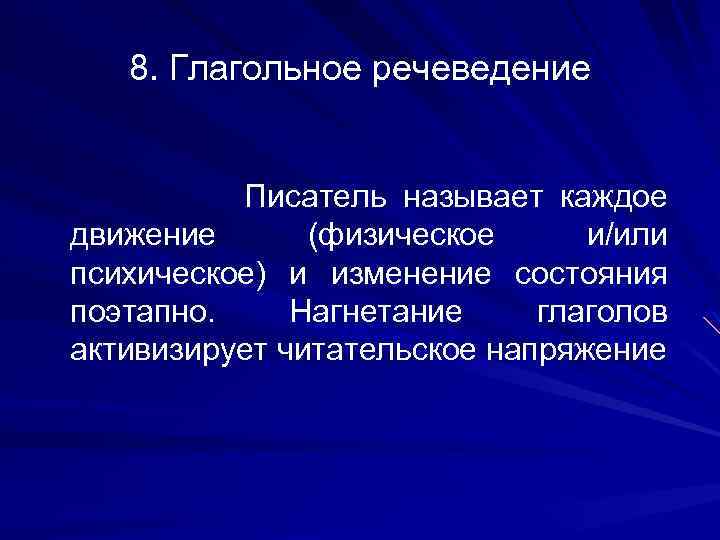 8. Глагольное речеведение

Писатель называет каждое движение (физическое и/или психическое) и изменение состояния поэтапно. Нагнетание глаголов активизирует читательское напряжение